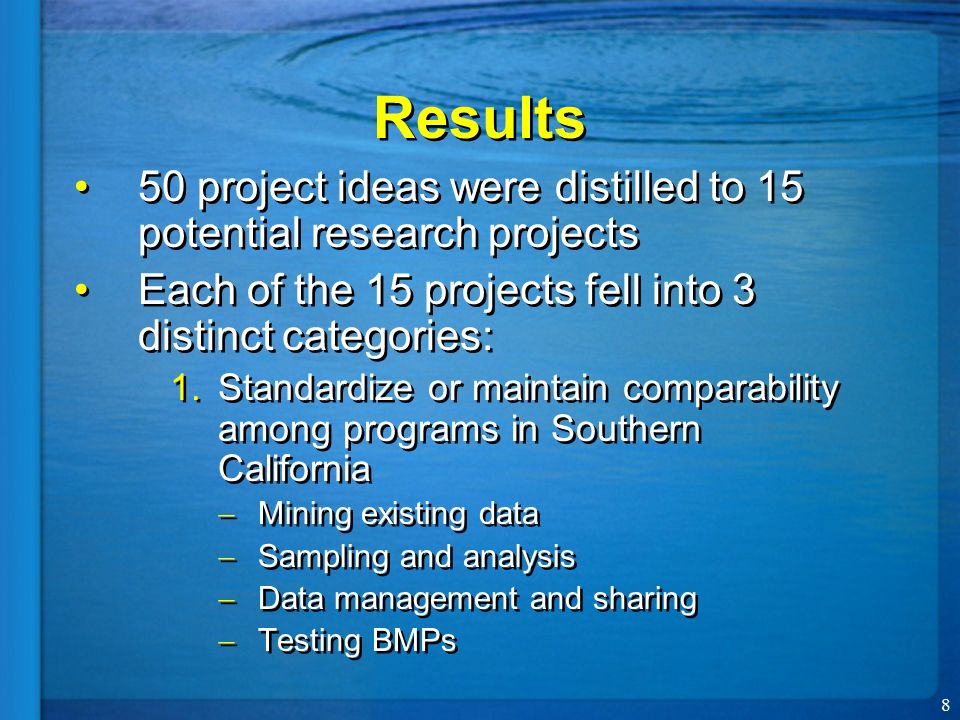 Results

• 50 project ideas were distilled to 15 potential research projects

• Each of the 15 projects fell into 3 distinct categories:

1. Standardize or maintain comparability among programs in Southern California

– Mining existing data

– Sampling and analysis

– Data management and sharing

– Testing BMPs

8